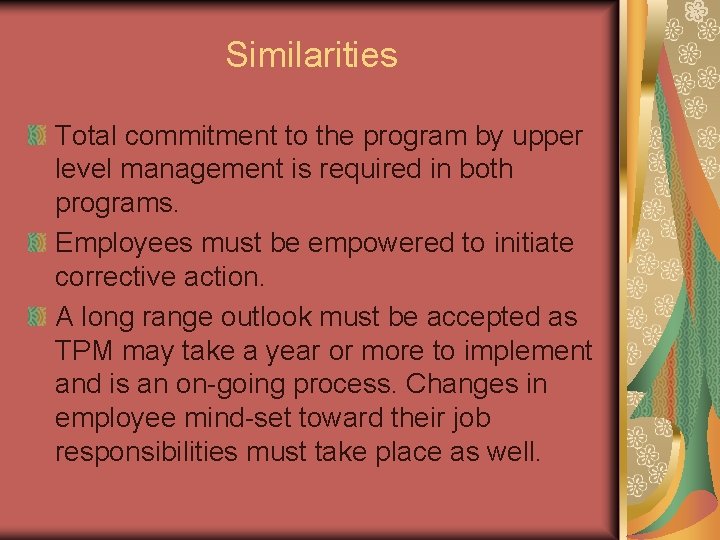 Similarities

Total commitment to the program by upper level management is required in both programs.

Employees must be empowered to initiate corrective action.

A long range outlook must be accepted as TPM may take a year or more to implement and is an on-going process. Changes in employee mind-set toward their job responsibilities must take place as well.